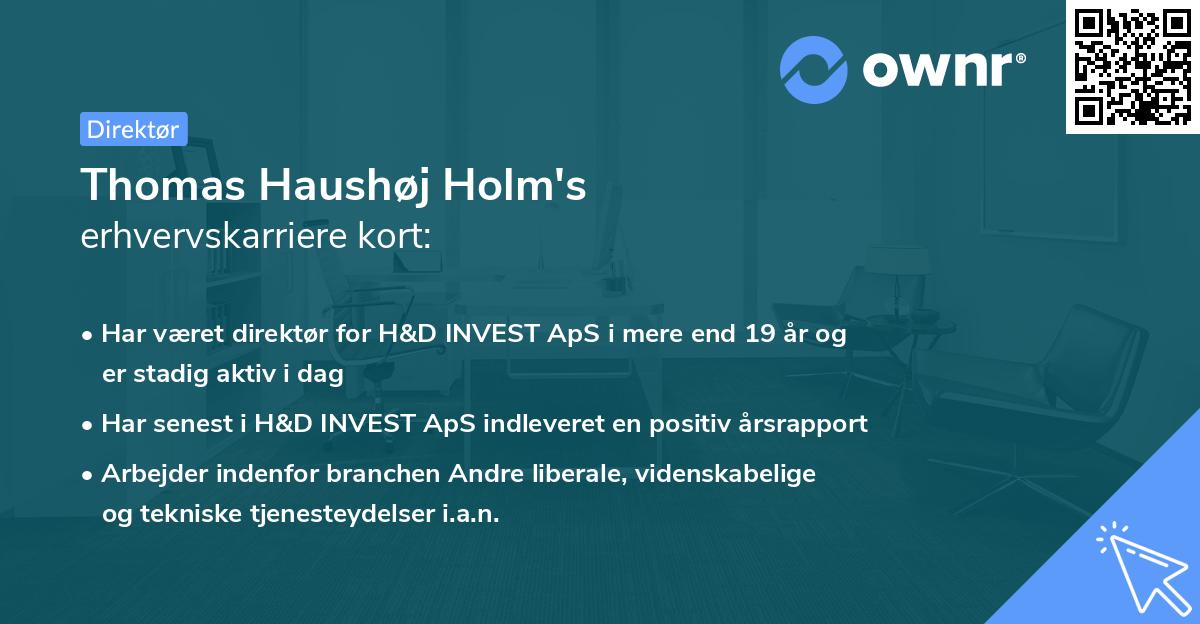 ownr®

Direktør

Thomas Haushøj Holm's erhvervskarriere kort:

• Har været direktør for H&D INVEST ApS i mere end 19 år og er stadig aktiv i dag

• Har senest i H&D INVEST ApS indleveret en positiv årsrapport

• Arbejder indenfor branchen Andre liberale, videnskabelige og tekniske tjenesteydelser i.a.n.